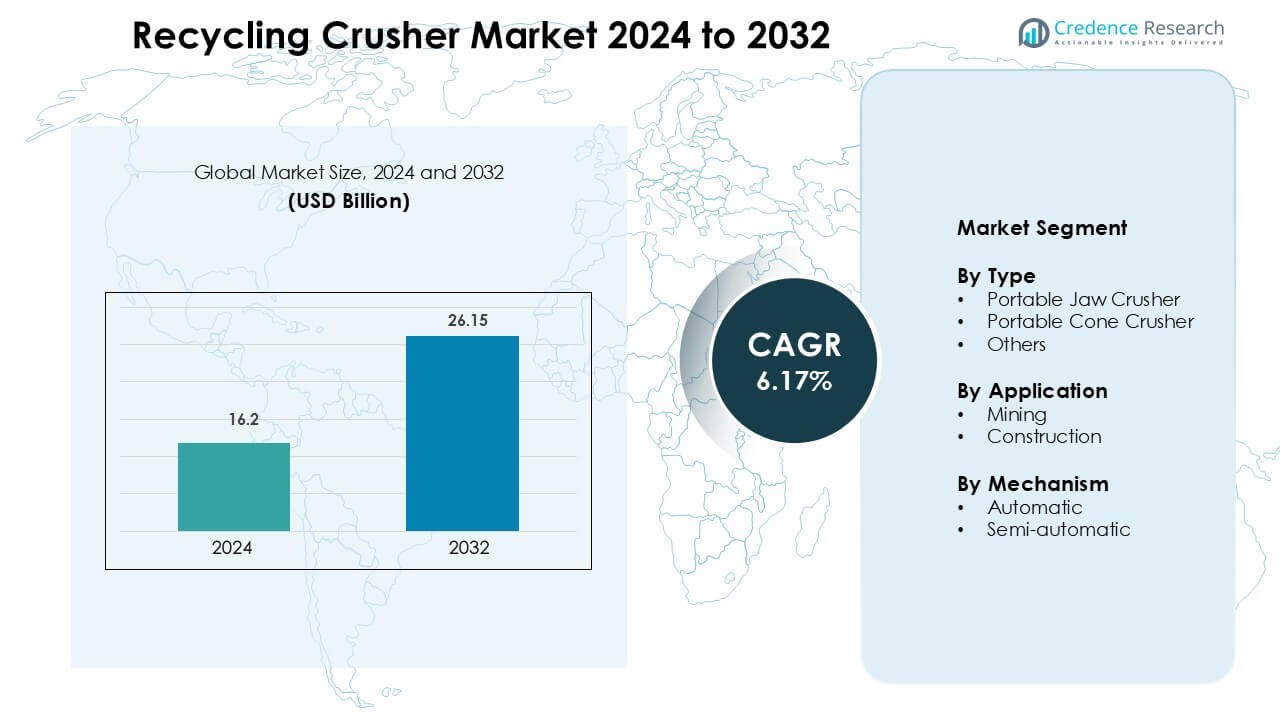 Recycling Crusher Market 2024 to 2032

Credence Research
Actionable Insights Delivered

Global Market Size, 2024 and 2032
(USD Billion)

16.2
26.15
2024
2032

CAGR
6.17%

Market Segment

By Type
• Portable Jaw Crusher
• Portable Cone Crusher
• Others

By Application
• Mining
• Construction

By Mechanism
• Automatic
• Semi-automatic